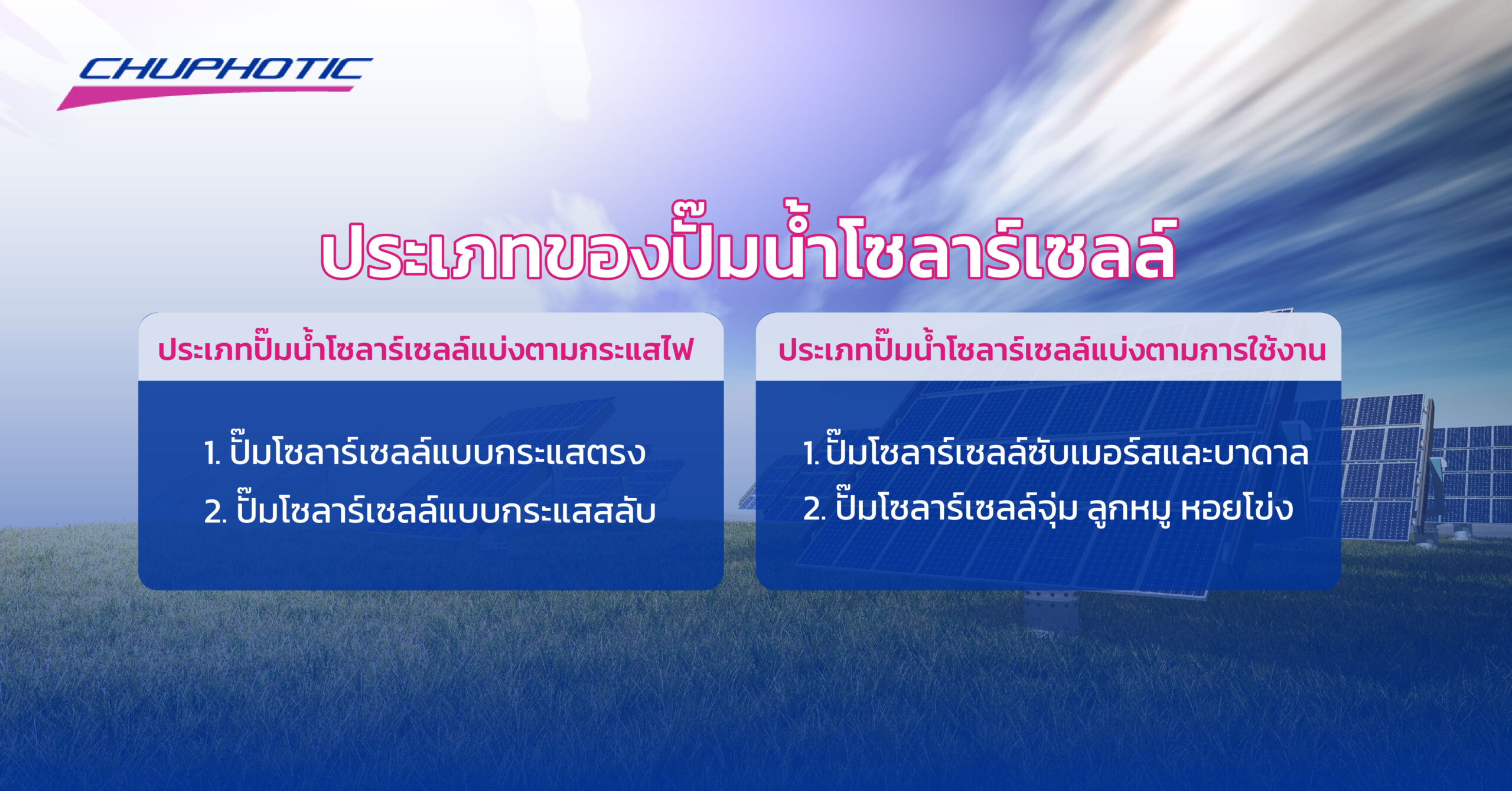 CHUPHOTIC

ประเภทของปั๊มน้ำโซลาร์เซลล์

ประเภทปั๊มน้ำโซลาร์เซลล์แบ่งตามกระแสไฟ

1. ปั๊มโซลาร์เซลล์แบบกระแสตรง
2. ปั๊มโซลาร์เซลล์แบบกระแสสลับ

ประเภทปั๊มน้ำโซลาร์เซลล์แบ่งตามการใช้งาน

1. ปั๊มโซลาร์เซลล์ซับเมอร์สและบาดาล
2. ปั๊มโซลาร์เซลล์จุ่ม ลูกหมู หอยโข่ง